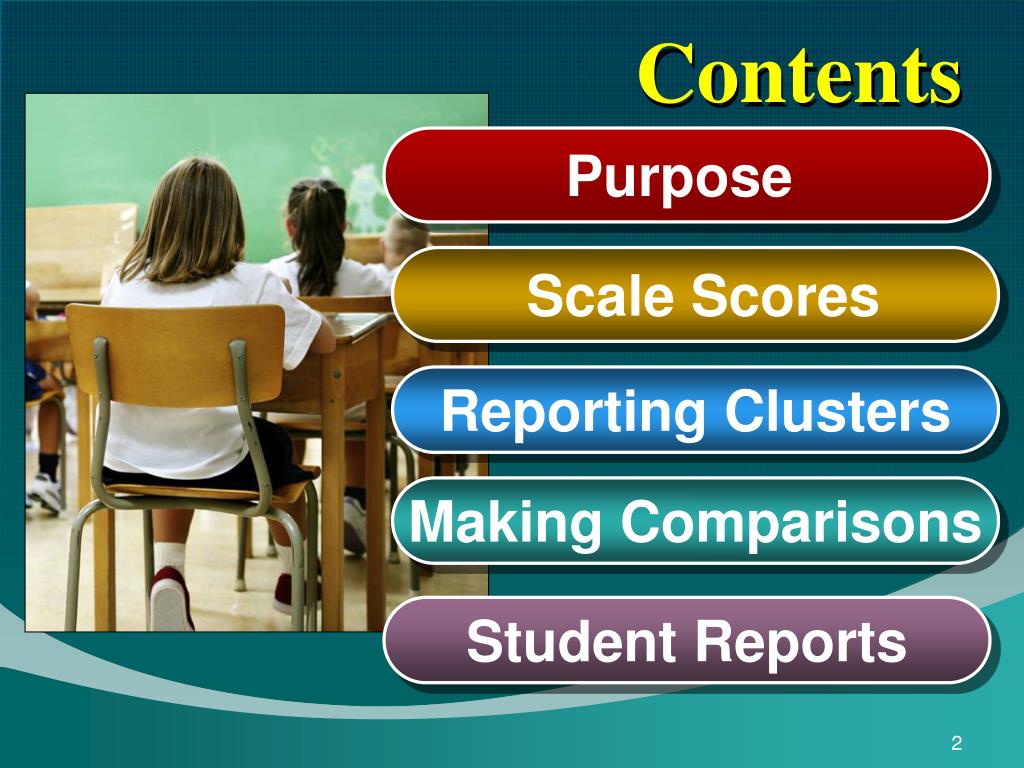 Contents

Purpose

Scale Scores

Reporting Clusters

Making Comparisons

Student Reports

2